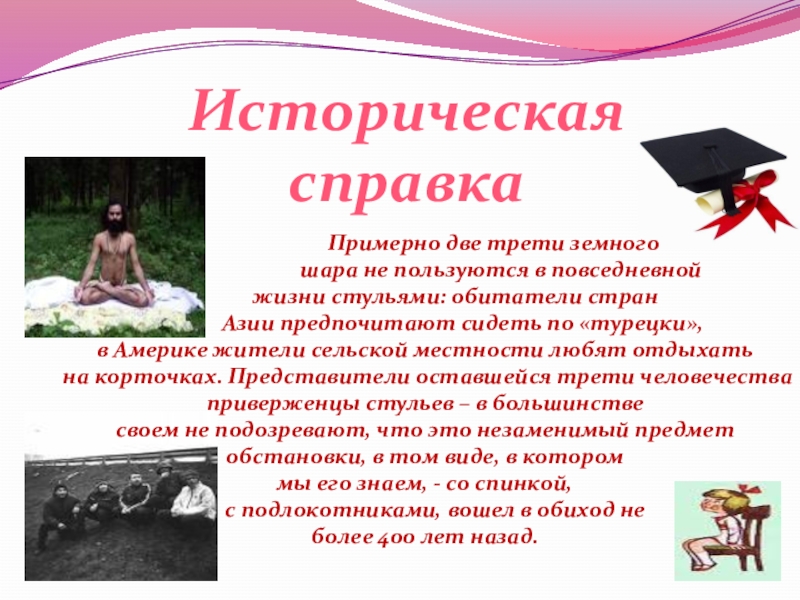 Историческая справка

Примерно две трети земного шара не пользуются в повседневной жизни стульями: обитатели стран Азии предпочитают сидеть по «турецки», в Америке жители сельской местности любят отдыхать на корточках. Представители оставшейся трети человечества приверженцы стульев – в большинстве своем не подозревают, что это незаменимый предмет обстановки, в том виде, в котором мы его знаем, - со спинкой, с подлокотниками, вошел в обиход не более 400 лет назад.